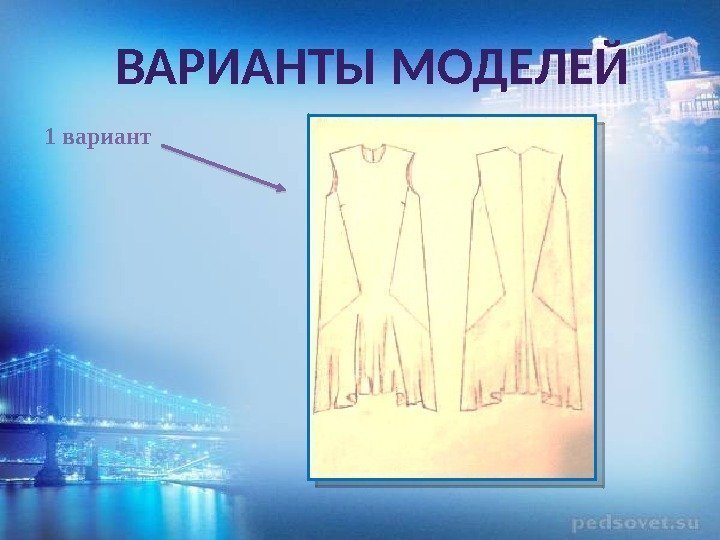 ВАРИАНТЫ МОДЕЛЕЙ

1 вариант

pedsovet.su